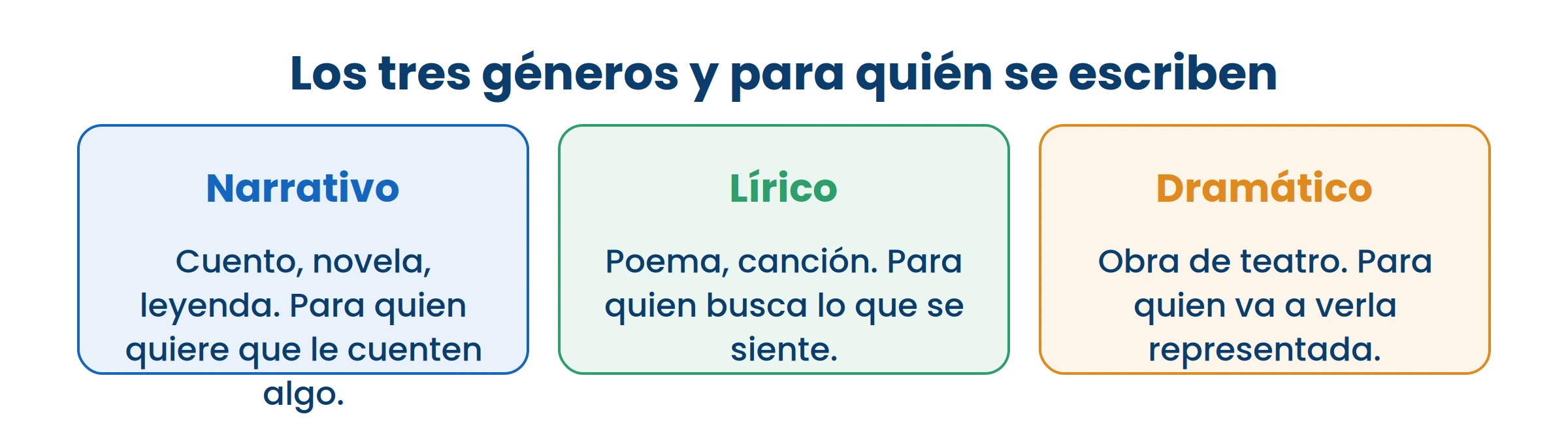 Los tres géneros y para quién se escriben

Narrativo

Cuento, novela, leyenda. Para quien quiere que le cuenten algo.

Lírico

Poema, canción. Para quien busca lo que se siente.

Dramático

Obra de teatro. Para quien va a verla representada.